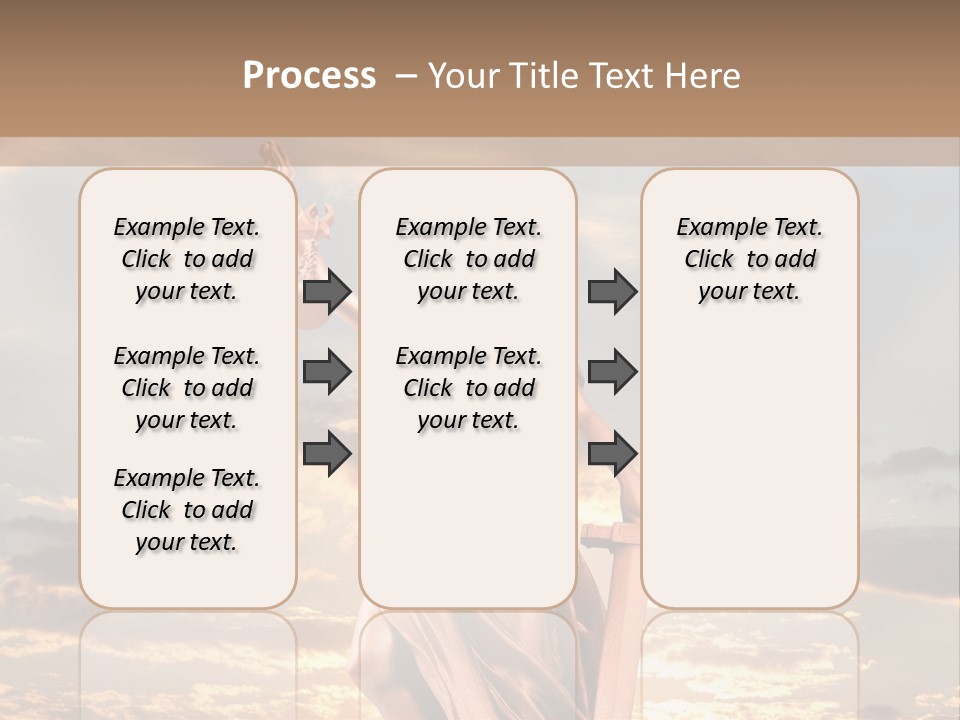 Process – Your Title Text Here

Example Text. Click to add your text.

Example Text. Click to add your text.

Example Text. Click to add your text.

Example Text. Click to add your text.

Example Text. Click to add your text.

Example Text. Click to add your text.